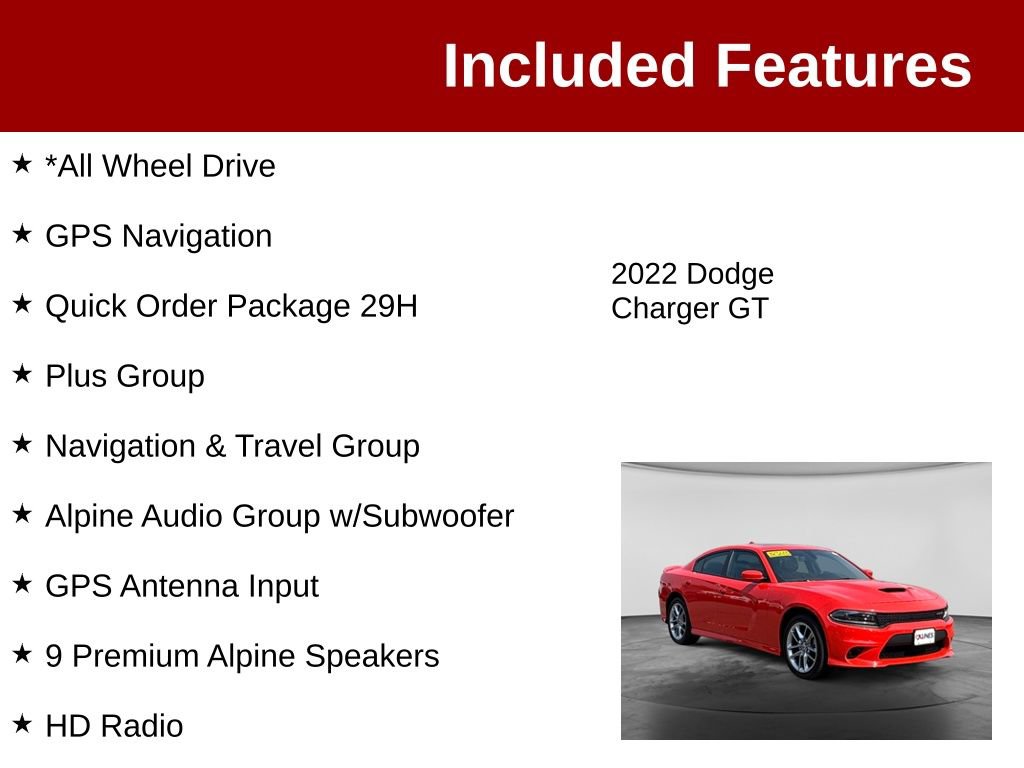 Included Features

★ *All Wheel Drive

★ GPS Navigation

★ Quick Order Package 29H

★ Plus Group

★ Navigation & Travel Group

★ Alpine Audio Group w/Subwoofer

★ GPS Antenna Input

★ 9 Premium Alpine Speakers

★ HD Radio

2022 Dodge Charger GT